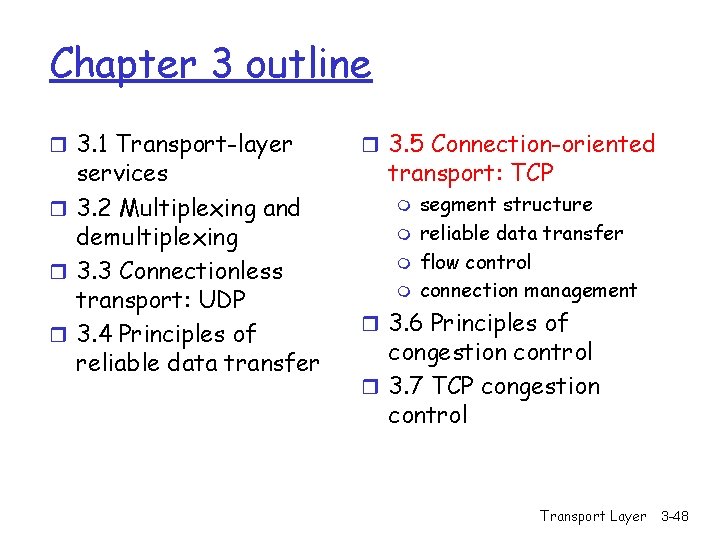 Chapter 3 outline

- 3.1 Transport-layer services
- 3.2 Multiplexing and demultiplexing
- 3.3 Connectionless transport: UDP
- 3.4 Principles of reliable data transfer

- 3.5 Connection-oriented transport: TCP
  - segment structure
  - reliable data transfer
  - flow control
  - connection management
- 3.6 Principles of congestion control
- 3.7 TCP congestion control

Transport Layer 3-48